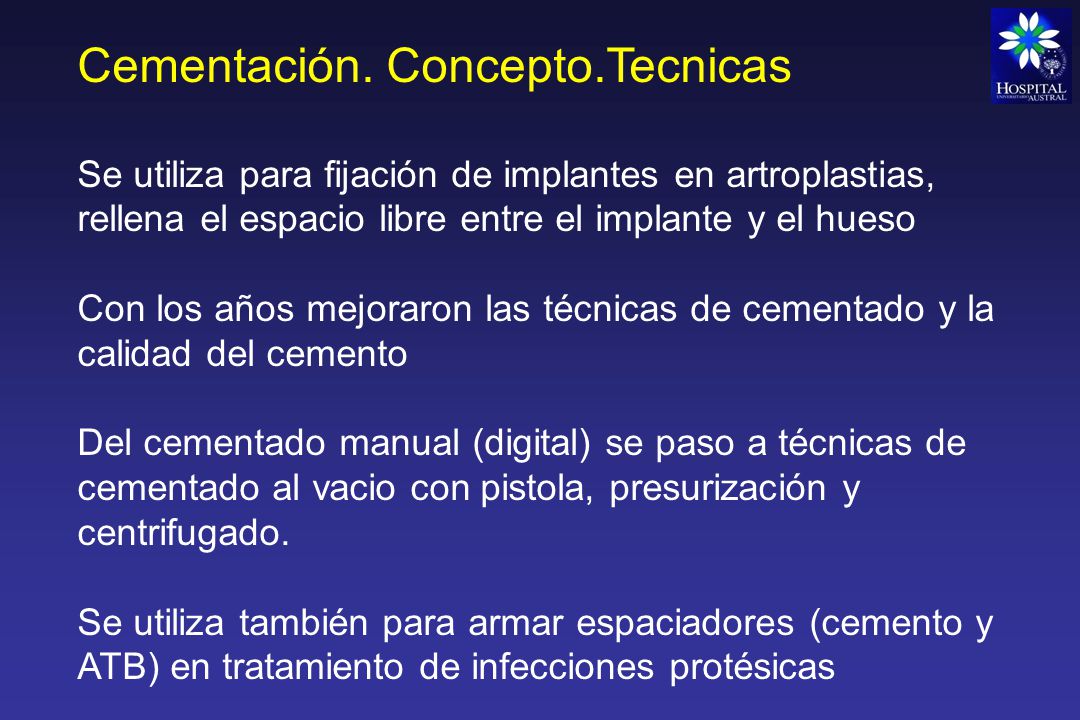 Cementación. Concepto.Tecnicas

HOSPITAL UNIVERSITARIO AUSTRAL

Se utiliza para fijación de implantes en artroplastias, rellena el espacio libre entre el implante y el hueso

Con los años mejoraron las técnicas de cementado y la calidad del cemento

Del cementado manual (digital) se paso a técnicas de cementado al vacio con pistola, presurización y centrifugado.

Se utiliza también para armar espaciadores (cemento y ATB) en tratamiento de infecciones protésicas